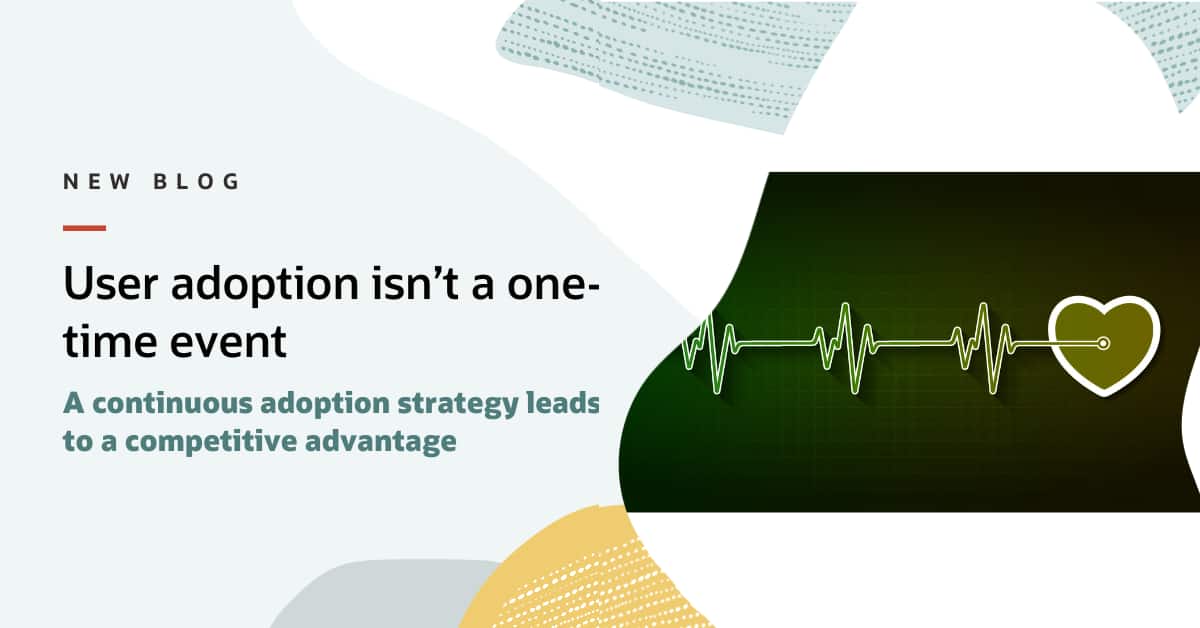 NEW BLOG

User adoption isn't a one-time event

A continuous adoption strategy leads to a competitive advantage